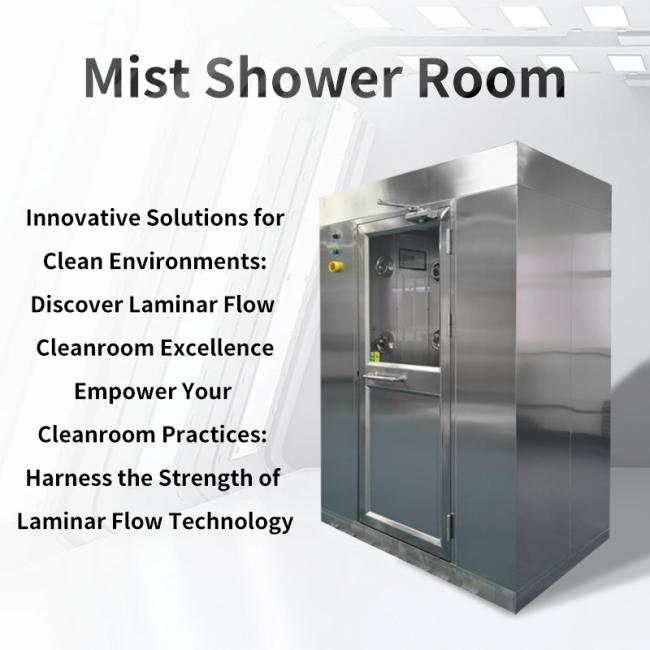 Mist Shower Room

Innovative Solutions for Clean Environments: Discover Laminar Flow Cleanroom Excellence Empower Your Cleanroom Practices: Harness the Strength of Laminar Flow Technology